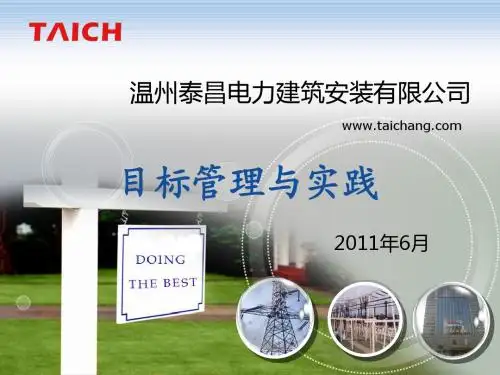 TAICH

温州泰昌电力建筑安装有限公司

www.taichang.com

目标管理与实践

2011年6月

DOING THE BEST